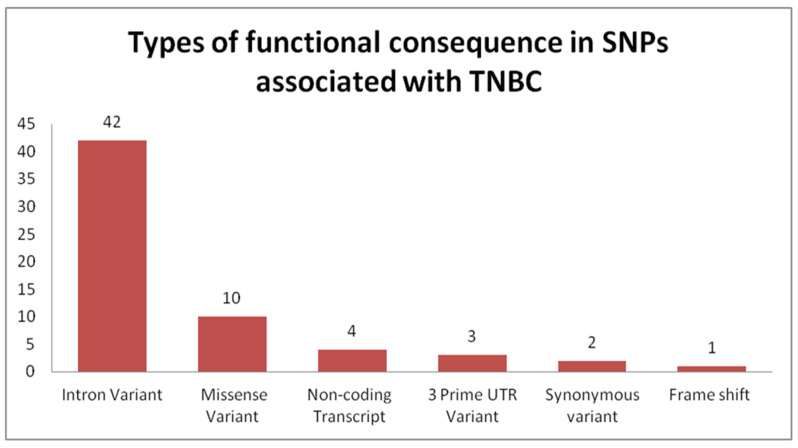 Types of functional consequence in SNPs associated with TNBC

45
40
35
30
25
20
15
10
5
0

42
10
4
3
2
1

Intron Variant
Missense Variant
Non-coding Transcript
3 Prime UTR Variant
Synonymous variant
Frame shift